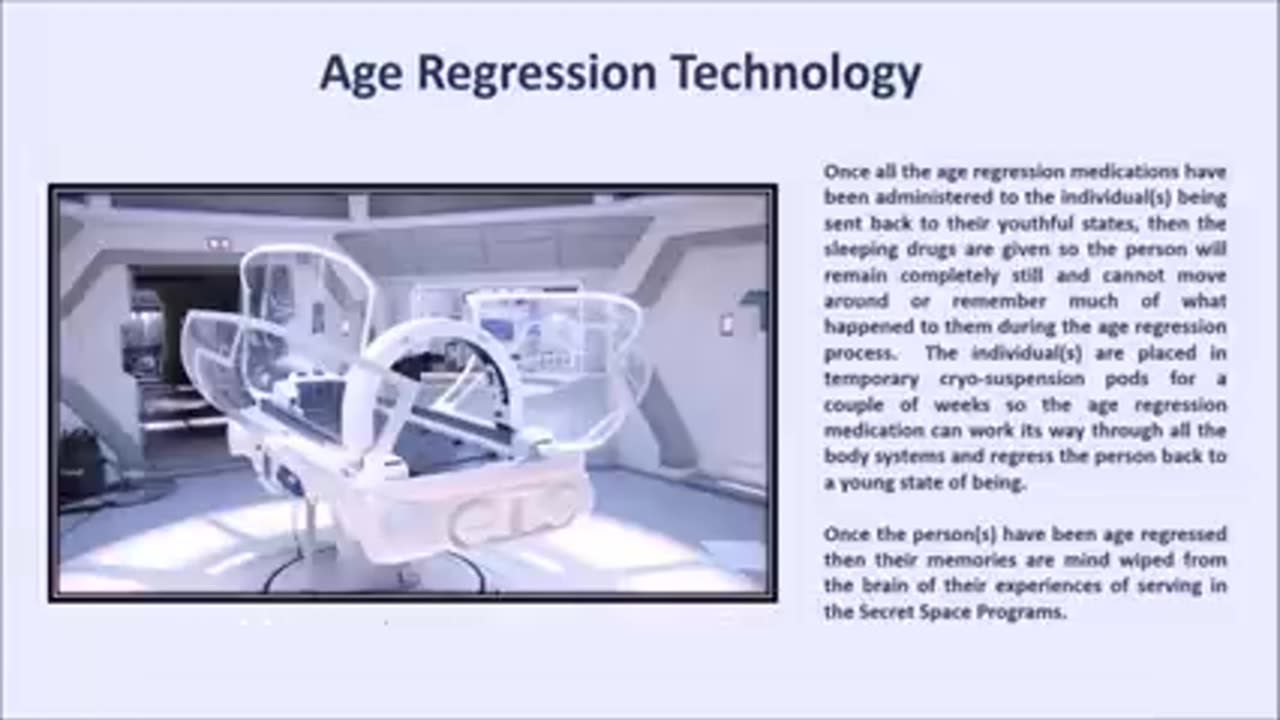 Age Regression Technology

Once all the age regression medications have been administered to the individual(s) being sent back to their youthful states, then the sleeping drugs are given so the person will remain completely still and cannot move around or remember much of what happened to them during the age regression process. The individual(s) are placed in temporary cryo-suspension pods for a couple of weeks so the age regression medication can work its way through all the body systems and regress the person back to a young state of being.

Once the person(s) have been age regressed then their memories are mind wiped from the brain of their experiences of serving in the Secret Space Programs.